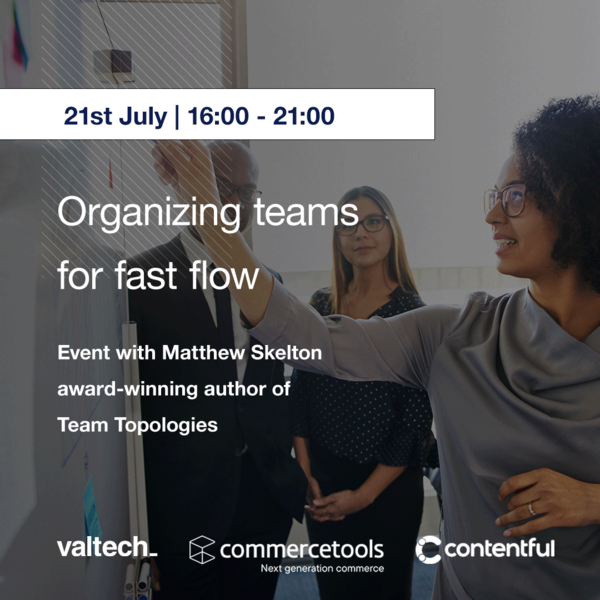 21st July | 16:00 - 21:00

Organizing teams for fast flow

Event with Matthew Skelton award-winning author of Team Topologies

valtech_

commercetools
Next generation commerce

contentful